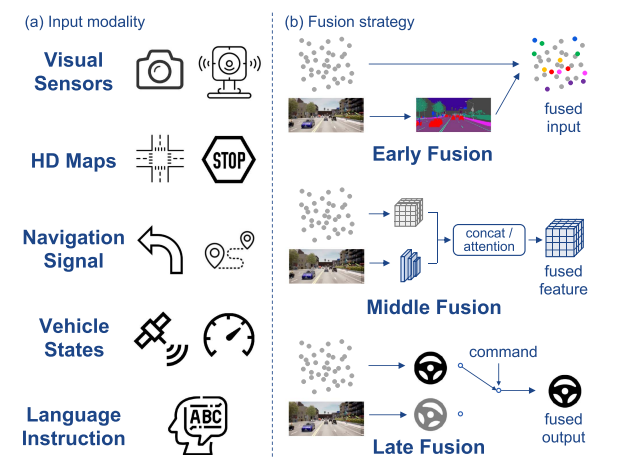 (a) Input modality

Visual Sensors

HD Maps

STOP

Navigation Signal

Vehicle States

Language Instruction

ABC

(b) Fusion strategy

fused input

Early Fusion

concat / attention

fused feature

Middle Fusion

command

fused output

Late Fusion